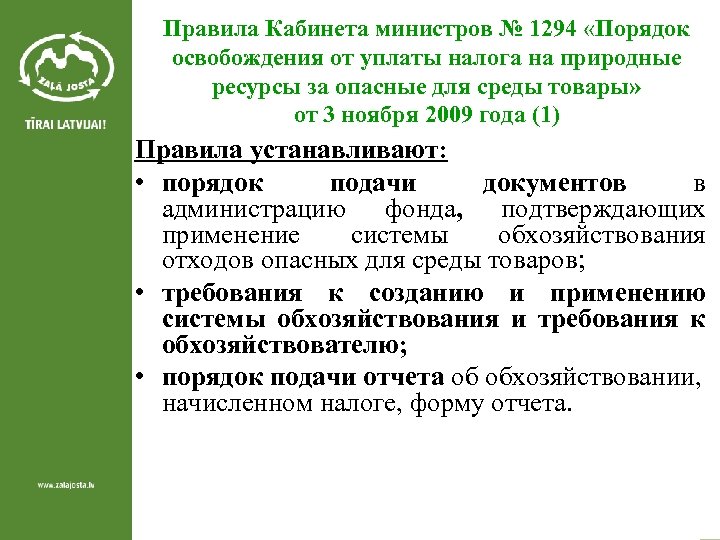 ZAĻĀ JOSTA

TĪRAI LATVIJAI!

www.zalajosta.lv

Правила Кабинета министров № 1294 «Порядок освобождения от уплаты налога на природные ресурсы за опасные для среды товары» от 3 ноября 2009 года (1)

Правила устанавливают:

• порядок подачи документов в администрацию фонда, подтверждающих применение системы обхозяйствования отходов опасных для среды товаров;

• требования к созданию и применению системы обхозяйствования и требования к обхозяйствователю;

• порядок подачи отчета об обхозяйствовании, начисленном налоге, форму отчета.